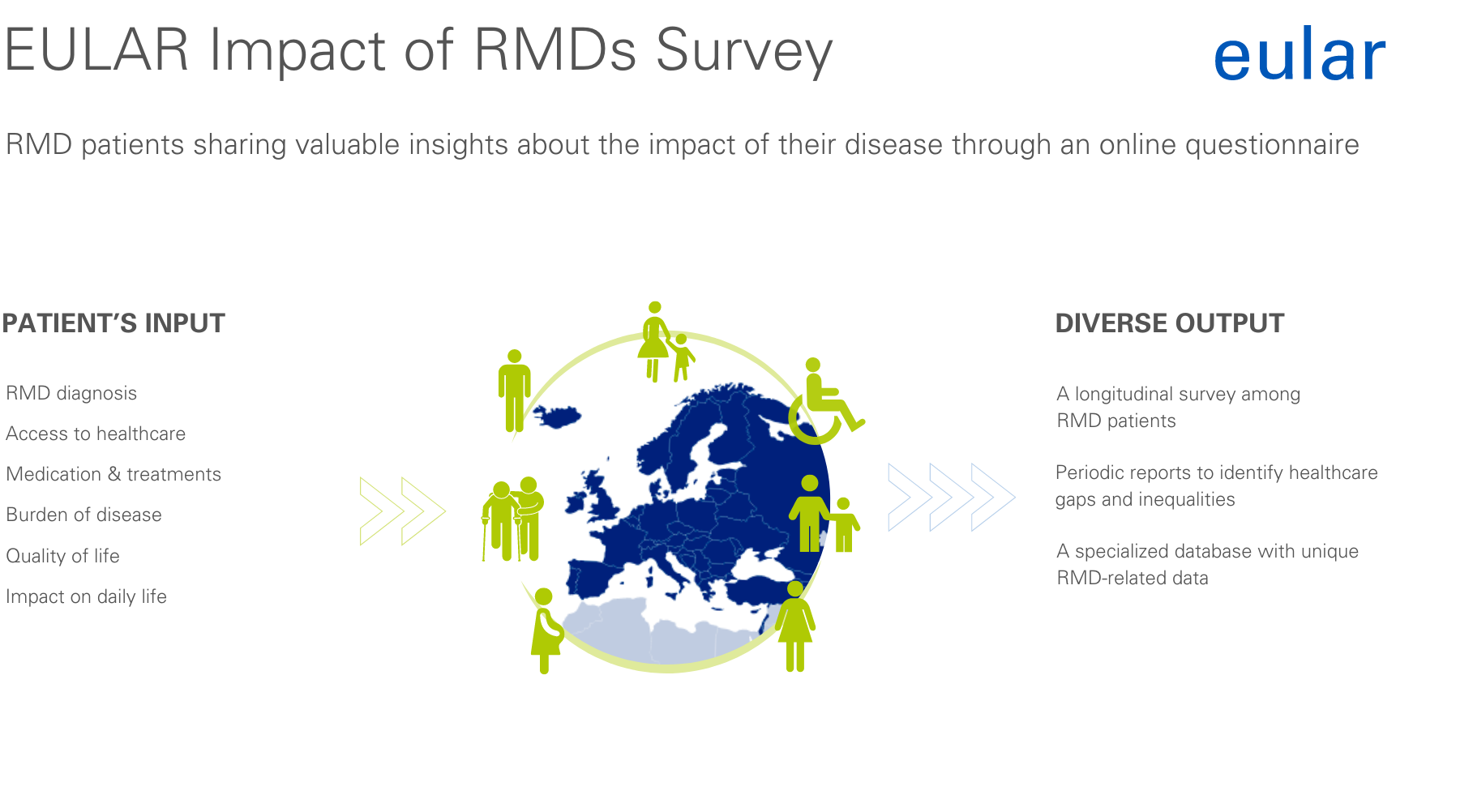 EULAR Impact of RMDs Survey

eular

RMD patients sharing valuable insights about the impact of their disease through an online questionnaire

PATIENT'S INPUT

RMD diagnosis

Access to healthcare

Medication & treatments

Burden of disease

Quality of life

Impact on daily life

DIVERSE OUTPUT

A longitudinal survey among RMD patients

Periodic reports to identify healthcare gaps and inequalities

A specialized database with unique RMD-related data